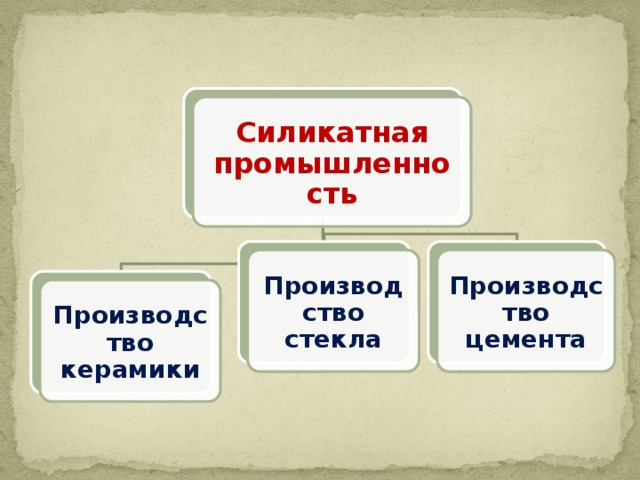 Силикатная промышленность

Производство керамики

Производство стекла

Производство цемента